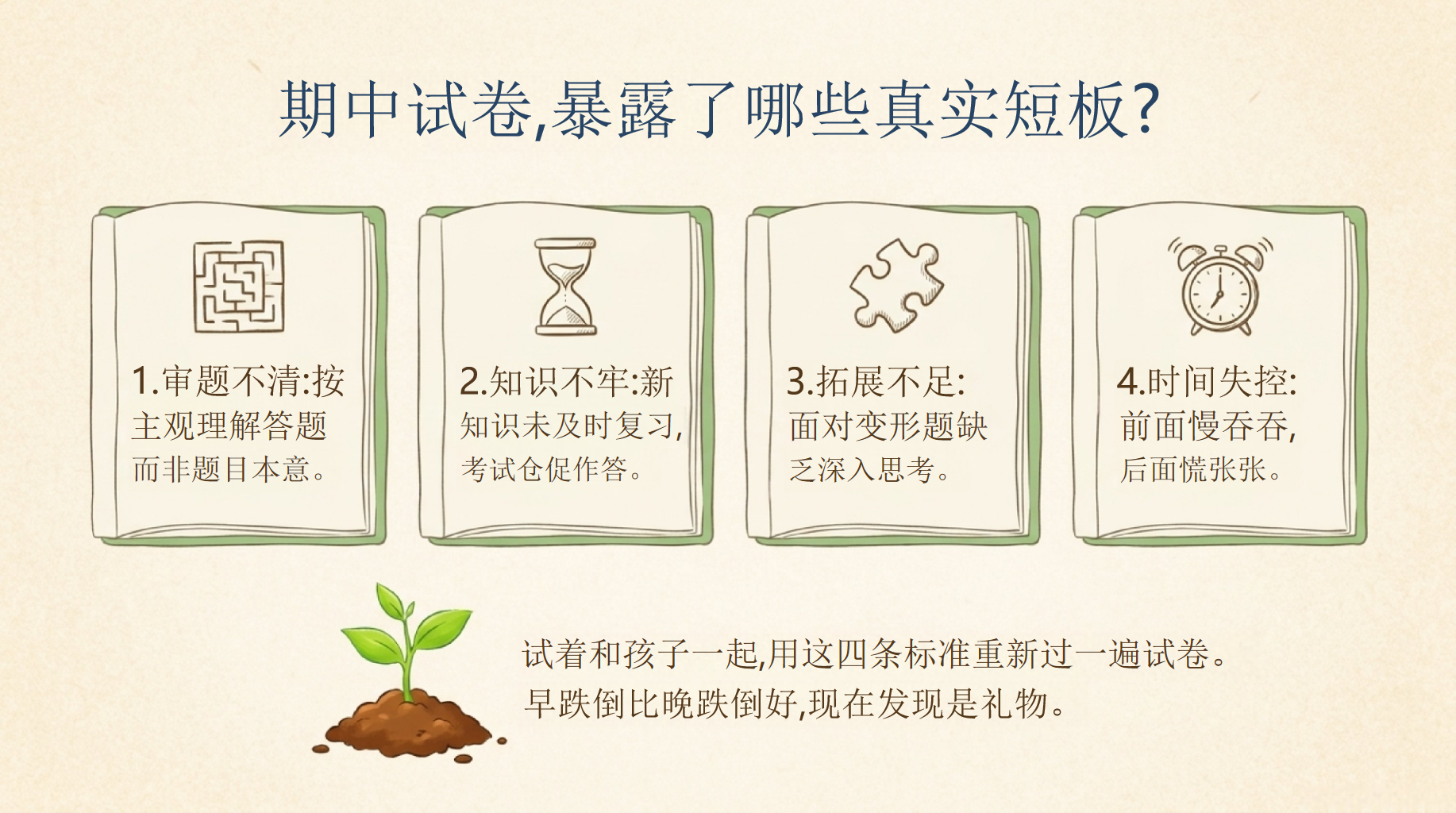 期中试卷,暴露了哪些真实短板?

1.审题不清:按主观理解答题而非题目本意。

2.知识不牢:新知识未及时复习,考试仓促作答。

3.拓展不足:面对变形题缺乏深入思考。

4.时间失控:前面慢吞吞,后面慌张张。

试着和孩子一起,用这四条标准重新过一遍试卷。
早跌倒比晚跌倒好,现在发现是礼物。